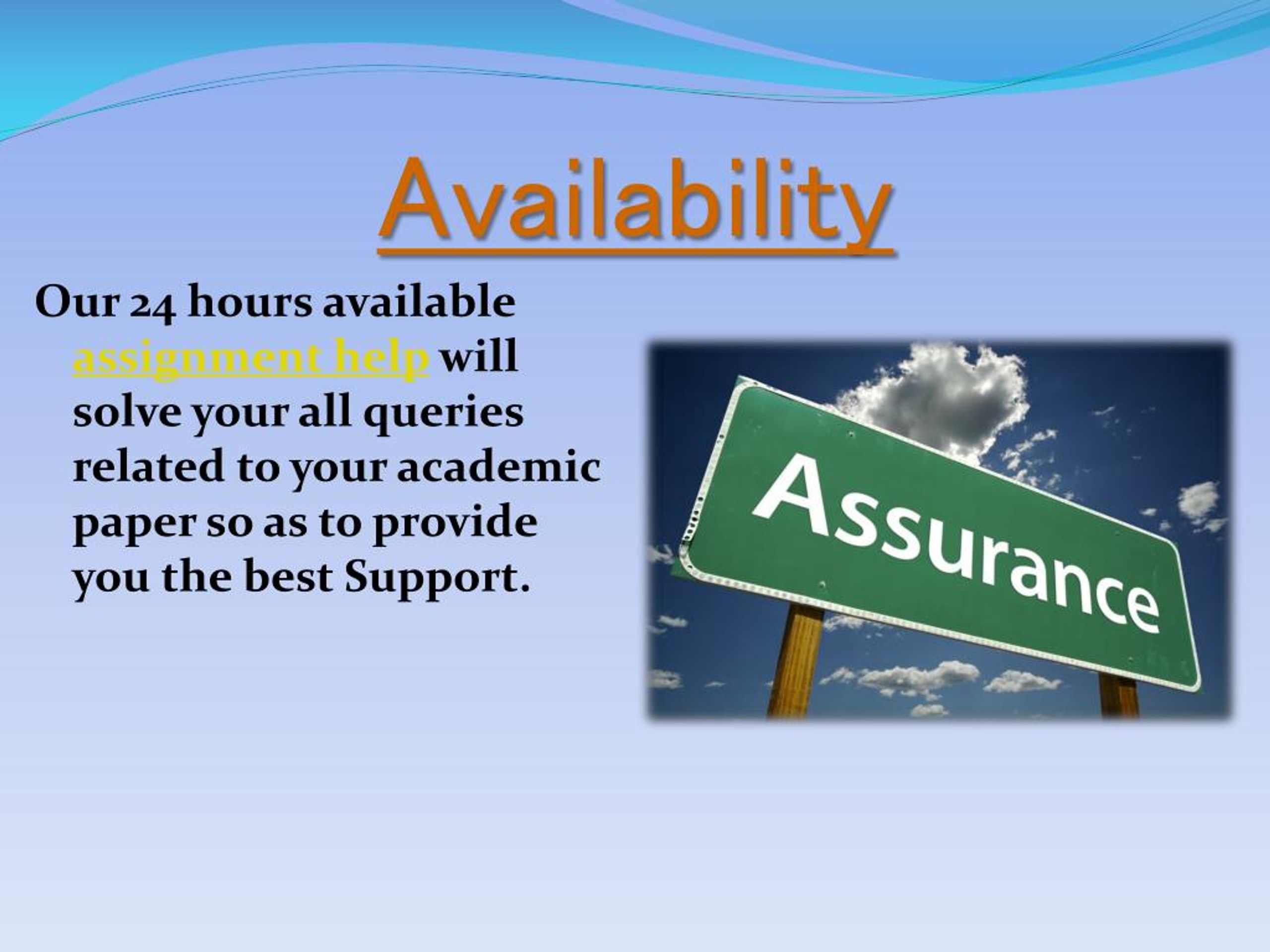 Availability

Our 24 hours available assignment help will solve your all queries related to your academic paper so as to provide you the best Support.

Assurance